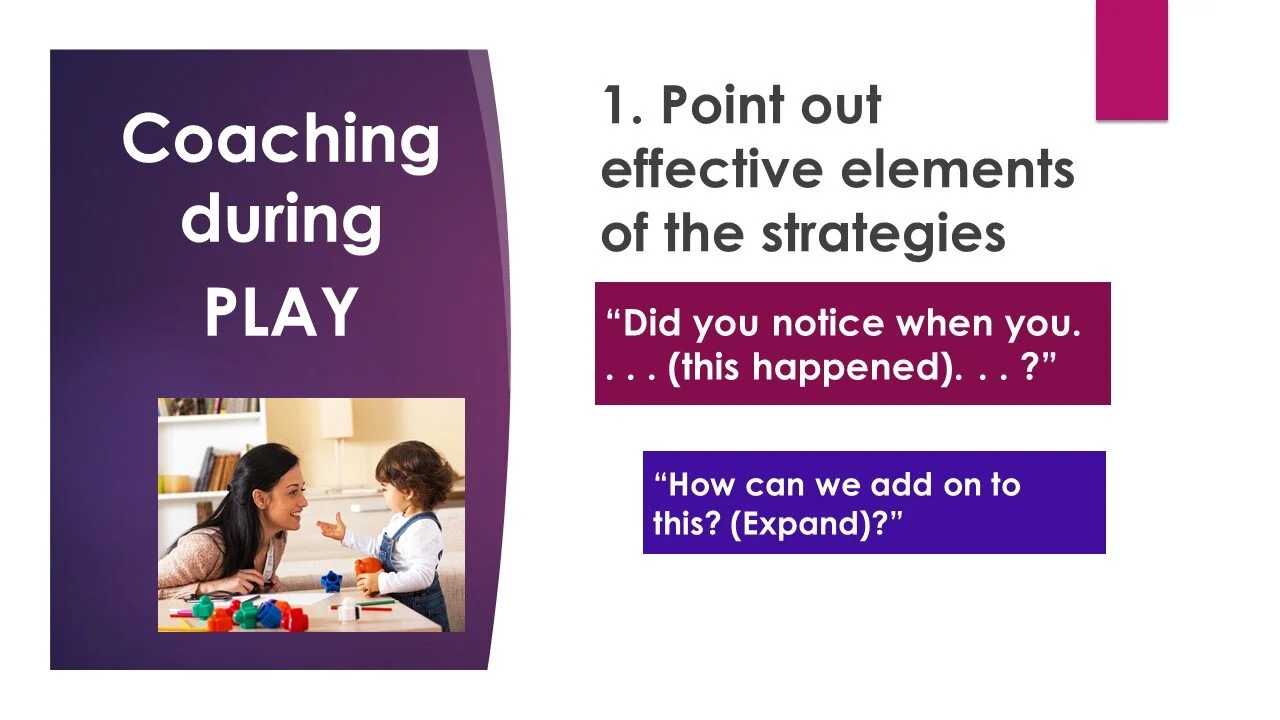 Coaching during PLAY

1. Point out effective elements of the strategies

“Did you notice when you. . . . (this happened). . . ?”

“How can we add on to this? (Expand)?”